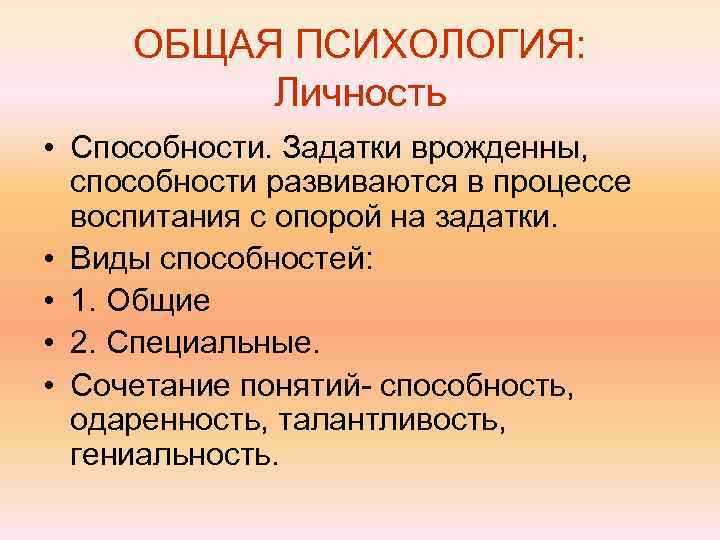 ОБЩАЯ ПСИХОЛОГИЯ:
Личность

• Способности. Задатки врожденны, способности развиваются в процессе воспитания с опорой на задатки.
• Виды способностей:
• 1. Общие
• 2. Специальные.
• Сочетание понятий- способность, одаренность, талантливость, гениальность.